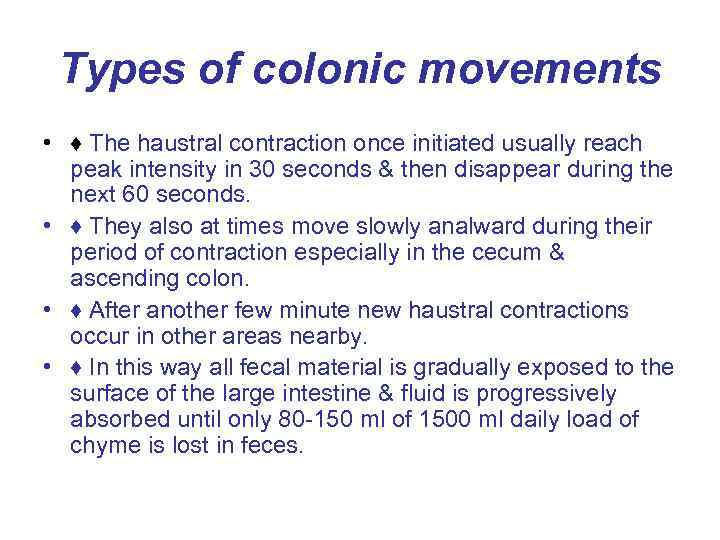 Types of colonic movements

• ♦ The haustral contraction once initiated usually reach peak intensity in 30 seconds & then disappear during the next 60 seconds.
• ♦ They also at times move slowly analward during their period of contraction especially in the cecum & ascending colon.
• ♦ After another few minute new haustral contractions occur in other areas nearby.
• ♦ In this way all fecal material is gradually exposed to the surface of the large intestine & fluid is progressively absorbed until only 80-150 ml of 1500 ml daily load of chyme is lost in feces.